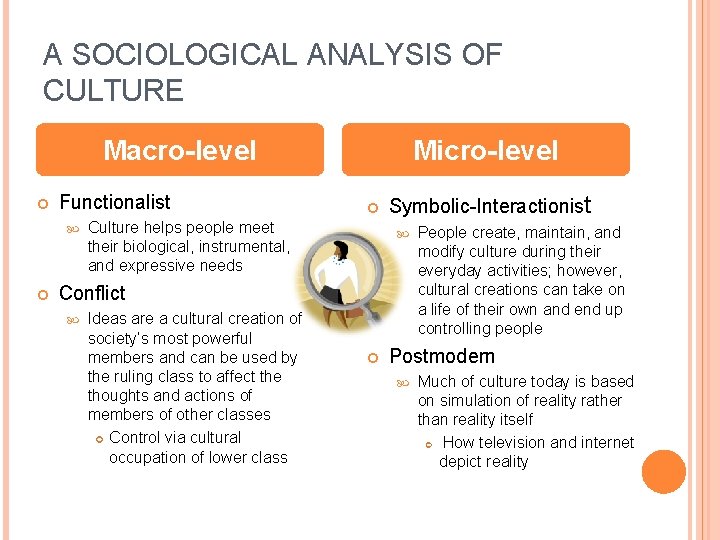 A SOCIOLOGICAL ANALYSIS OF CULTURE

Macro-level

Functionalist

Culture helps people meet their biological, instrumental, and expressive needs

Conflict

Ideas are a cultural creation of society's most powerful members and can be used by the ruling class to affect the thoughts and actions of members of other classes

Control via cultural occupation of lower class

Micro-level

Symbolic-Interactionist

People create, maintain, and modify culture during their everyday activities; however, cultural creations can take on a life of their own and end up controlling people

Postmodern

Much of culture today is based on simulation of reality rather than reality itself

How television and internet depict reality